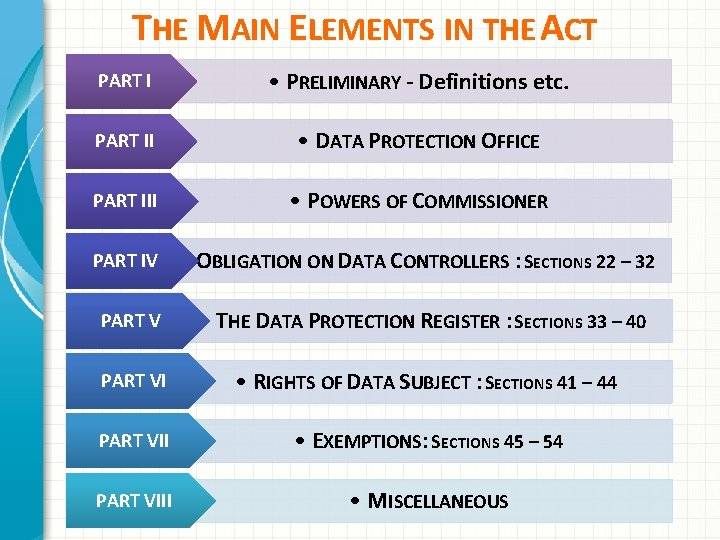 THE MAIN ELEMENTS IN THE ACT

PART I
• PRELIMINARY - Definitions etc.

PART II
• DATA PROTECTION OFFICE

PART III
• POWERS OF COMMISSIONER

PART IV
OBLIGATION ON DATA CONTROLLERS : SECTIONS 22 – 32

PART V
THE DATA PROTECTION REGISTER : SECTIONS 33 – 40

PART VI
• RIGHTS OF DATA SUBJECT : SECTIONS 41 – 44

PART VII
• EXEMPTIONS: SECTIONS 45 – 54

PART VIII
• MISCELLANEOUS